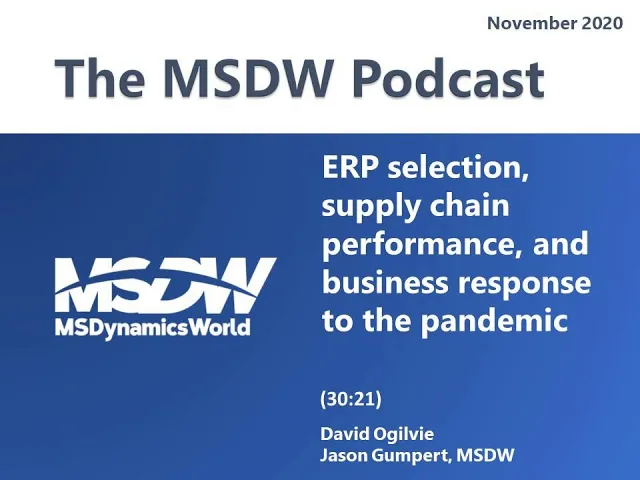 November 2020

The MSDW Podcast

MSDW
MSDynamicsWorld

ERP selection, supply chain performance, and business response to the pandemic

(30:21)

David Ogilvie
Jason Gumpert, MSDW